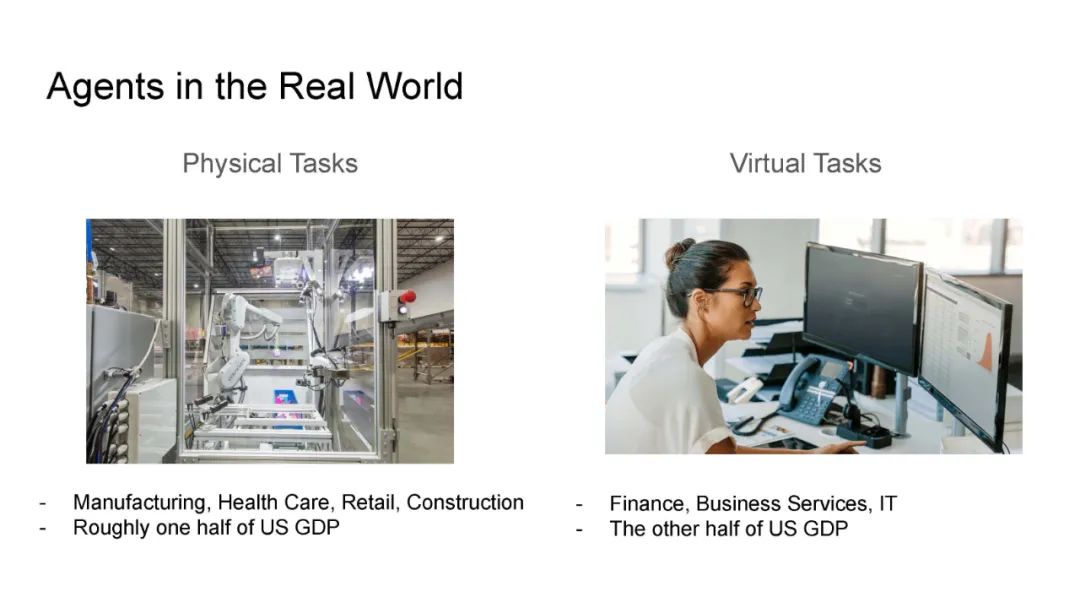 Agents in the Real World

Physical Tasks

- Manufacturing, Health Care, Retail, Construction
- Roughly one half of US GDP

Virtual Tasks

- Finance, Business Services, IT
- The other half of US GDP